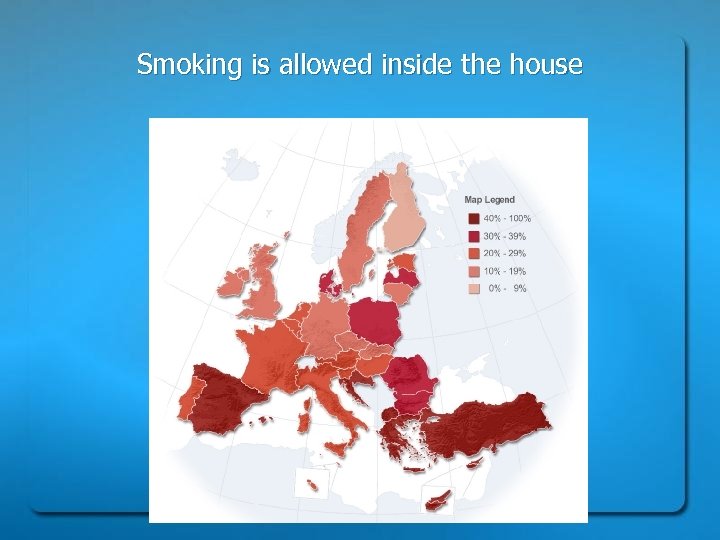 Smoking is allowed inside the house

Map Legend
40% - 100%
30% - 39%
20% - 29%
10% - 19%
0% - 9%